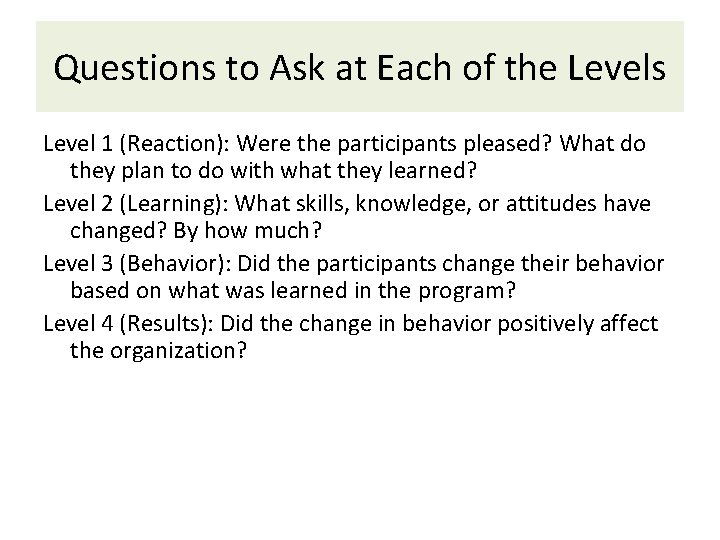 Questions to Ask at Each of the Levels

Level 1 (Reaction): Were the participants pleased? What do they plan to do with what they learned?

Level 2 (Learning): What skills, knowledge, or attitudes have changed? By how much?

Level 3 (Behavior): Did the participants change their behavior based on what was learned in the program?

Level 4 (Results): Did the change in behavior positively affect the organization?